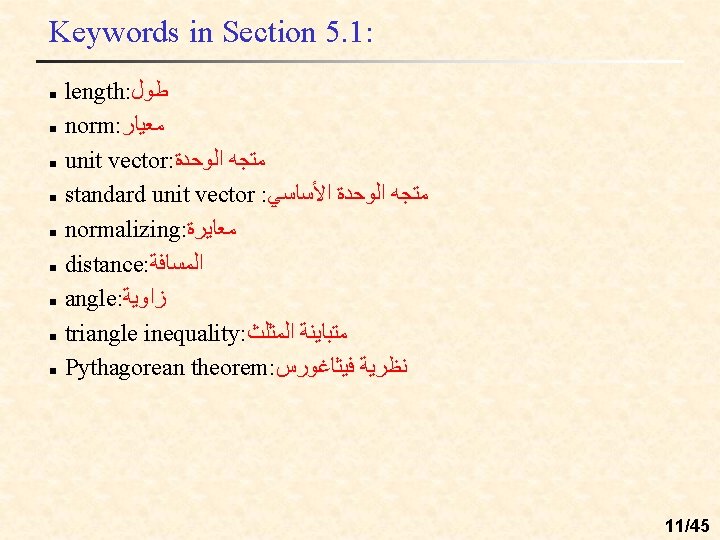 Keywords in Section 5.1:

- length:طول
- norm:معيار
- unit vector:متجه الوحدة
- standard unit vector :متجه الوحدة الأساسي
- normalizing:معايرة
- distance:المسافة
- angle:زاوية
- triangle inequality:متباينة المثلث
- Pythagorean theorem:نظرية فيثاغورس

11/45